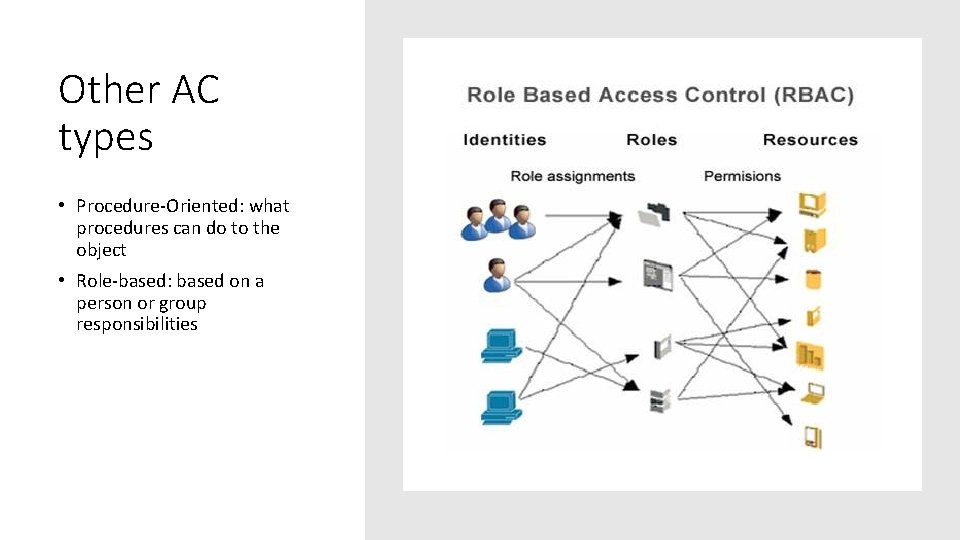 Other AC types

• Procedure-Oriented: what procedures can do to the object

• Role-based: based on a person or group responsibilities

Role Based Access Control (RBAC)

Identities

Roles

Resources

Role assignments

Permisions